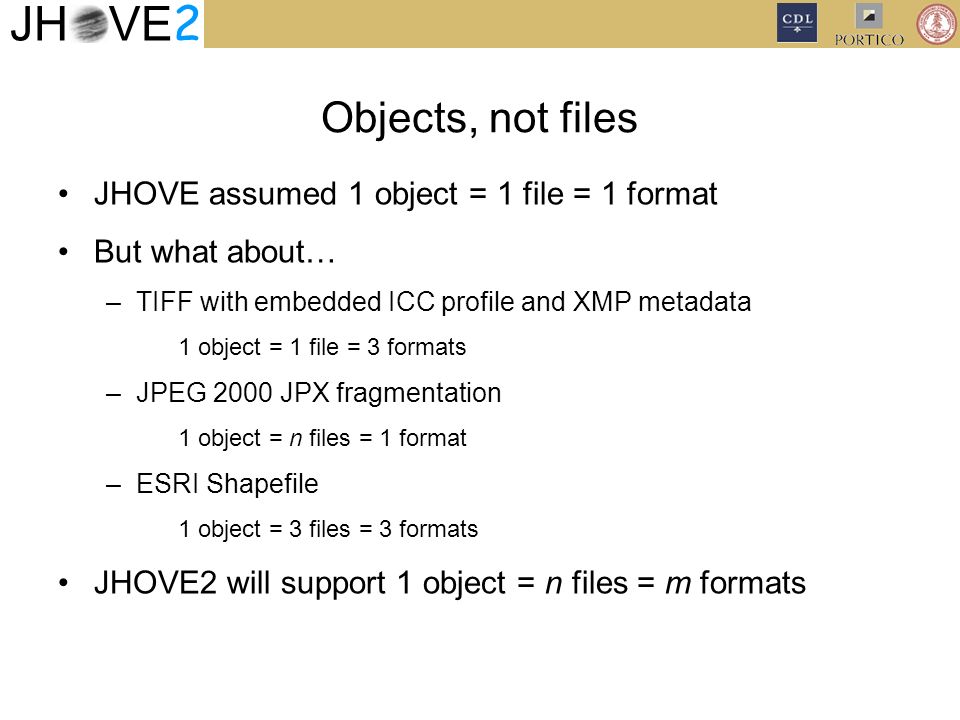 JHOVE2

CDL

PORTICO

Objects, not files

• JHOVE assumed 1 object = 1 file = 1 format

• But what about…

– TIFF with embedded ICC profile and XMP metadata

1 object = 1 file = 3 formats

– JPEG 2000 JPX fragmentation

1 object = $n$ files = 1 format

– ESRI Shapefile

1 object = 3 files = 3 formats

• JHOVE2 will support 1 object = $n$ files = $m$ formats